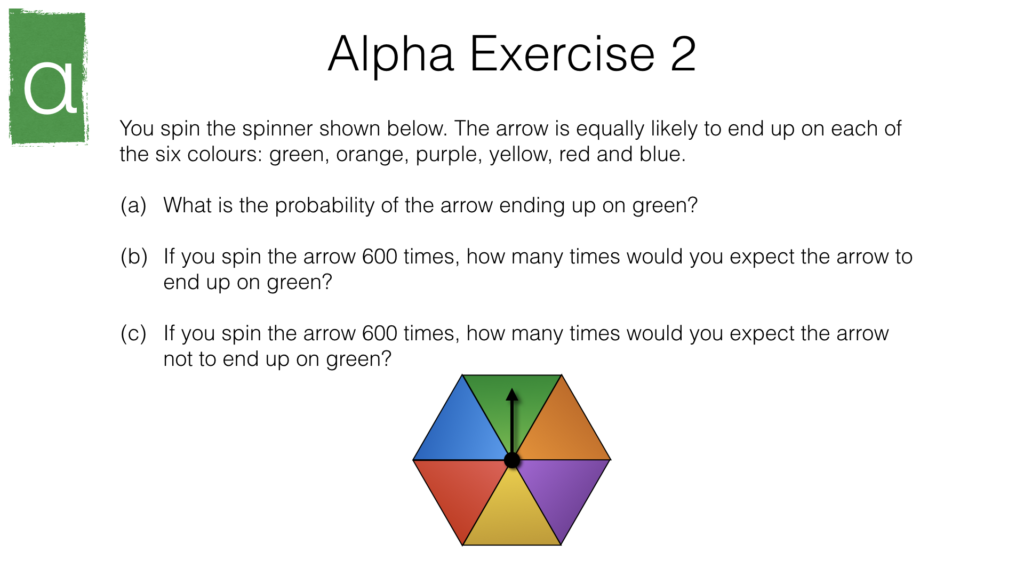 α

Alpha Exercise 2

You spin the spinner shown below. The arrow is equally likely to end up on each of the six colours: green, orange, purple, yellow, red and blue.

(a) What is the probability of the arrow ending up on green?

(b) If you spin the arrow 600 times, how many times would you expect the arrow to end up on green?

(c) If you spin the arrow 600 times, how many times would you expect the arrow not to end up on green?